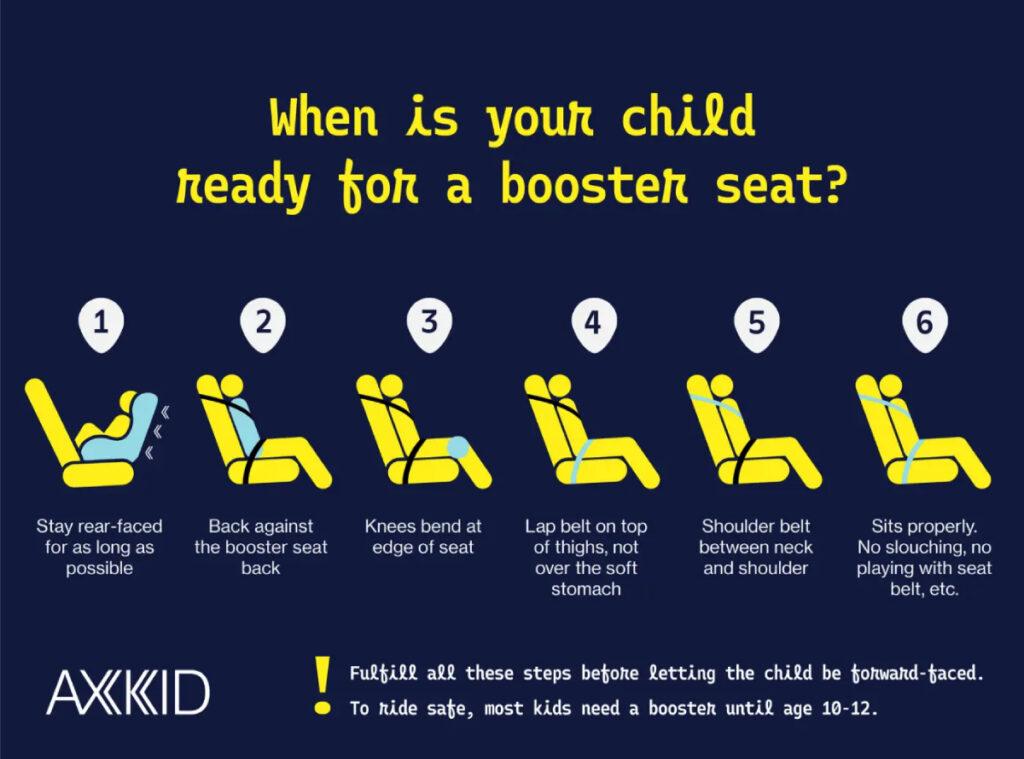 When is your child ready for a booster seat?

1
Stay rear-faced for as long as possible

2
Back against the booster seat back

3
Knees bend at edge of seat

4
Lap belt on top of thighs, not over the soft stomach

5
Shoulder belt between neck and shoulder

6
Sits properly. No slouching, no playing with seat belt, etc.

AXKID

!
Fulfill all these steps before letting the child be forward-faced.
To ride safe, most kids need a booster until age 10-12.